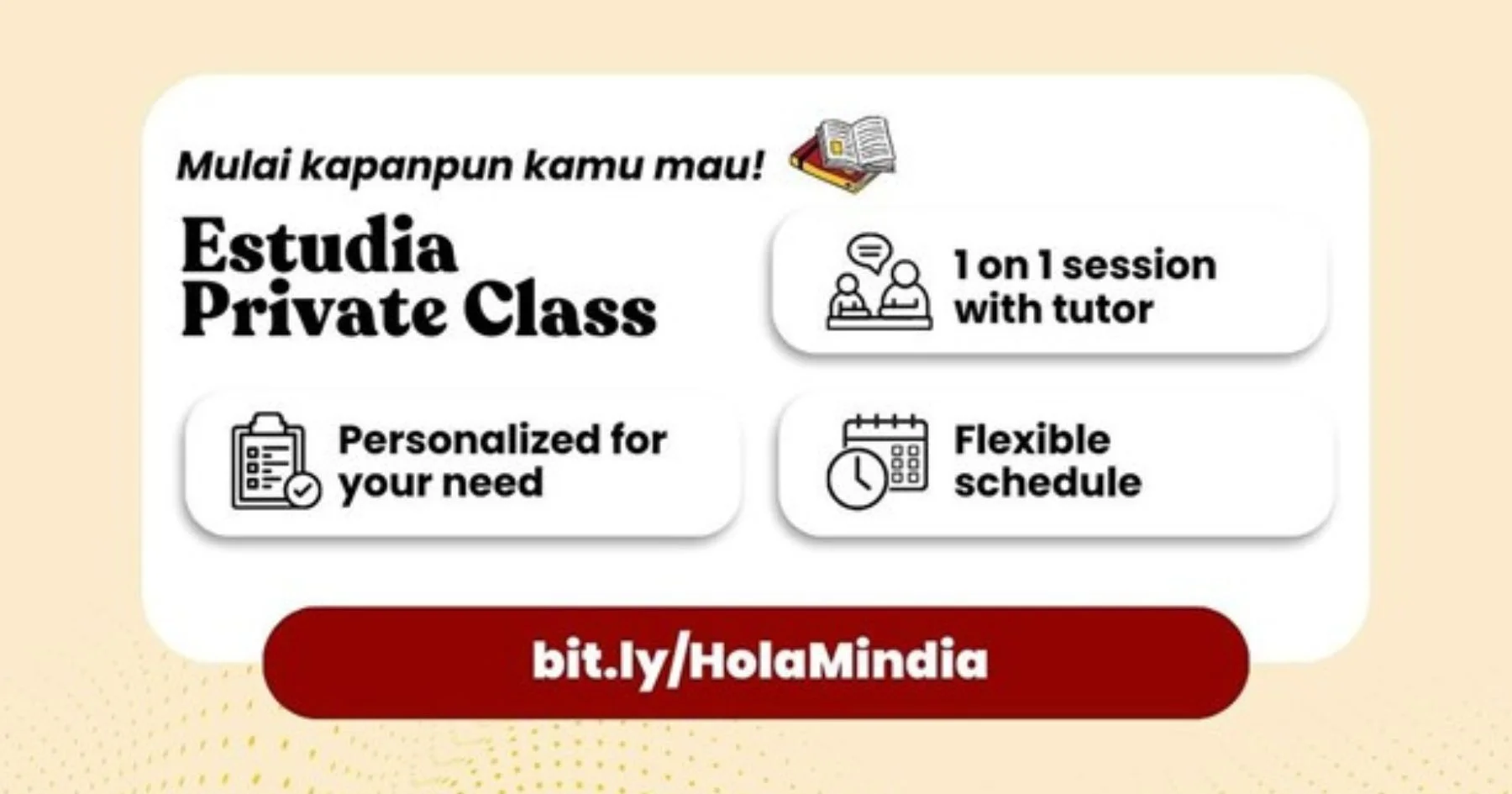 Mulai kapanpun kamu mau!

Estudia Private Class

1 on 1 session with tutor

Personalized for your need

Flexible schedule

bit.ly/HolaMindia